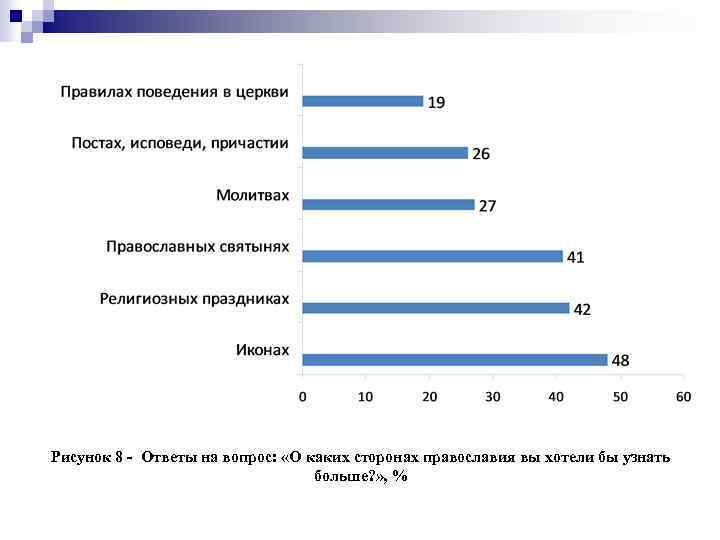 Правилах поведения в церкви
19
Постах, исповеди, причастии
26
Молитвах
27
Православных святынях
41
Религиозных праздниках
42
Иконах
48
0
10
20
30
40
50
60

Рисунок 8 - Ответы на вопрос: «О каких сторонах православия вы хотели бы узнать больше?», %